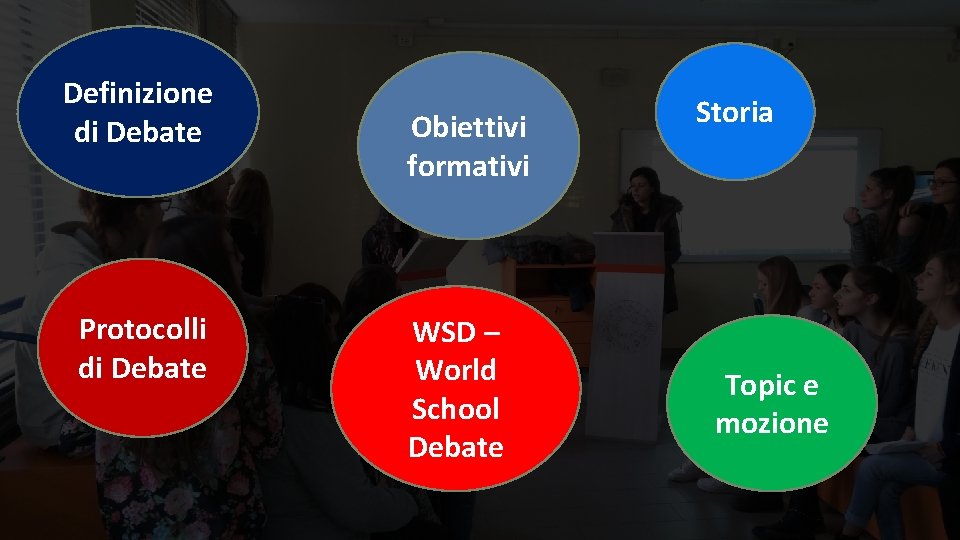 Definizione di Debate

Obiettivi formativi

Storia

Protocolli di Debate

WSD – World School Debate

Topic e mozione